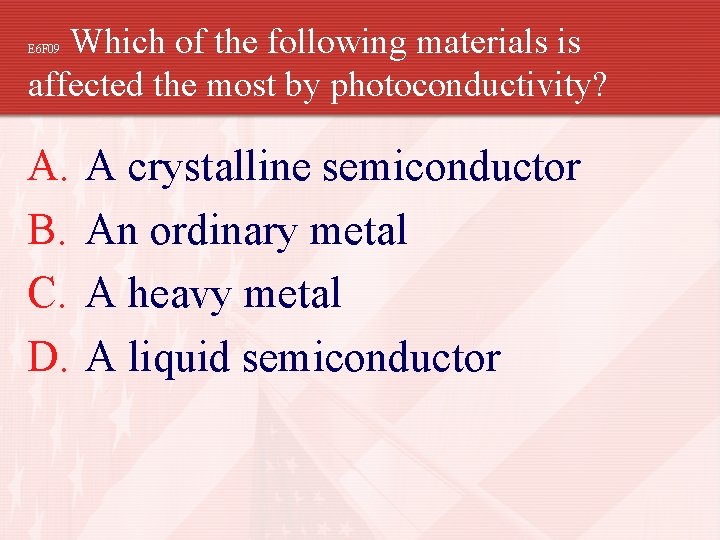 E6F09 Which of the following materials is affected the most by photoconductivity?

A. A crystalline semiconductor
B. An ordinary metal
C. A heavy metal
D. A liquid semiconductor